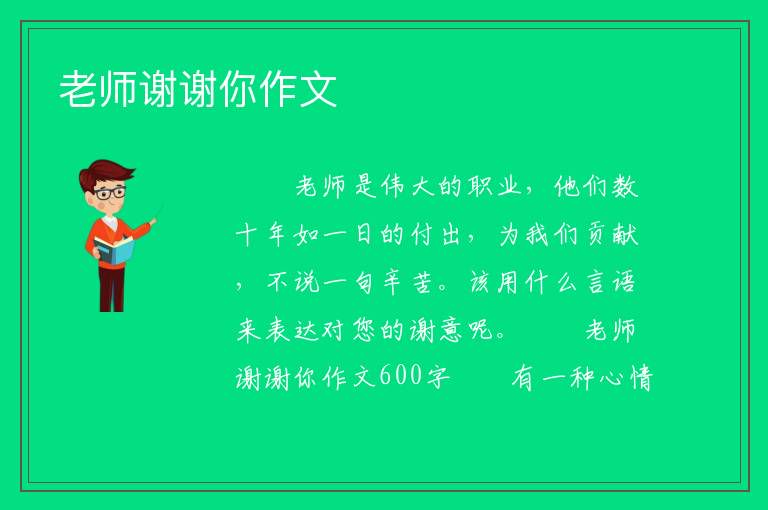 老师谢谢你作文

老师是伟大的职业，他们数十年如一日的付出，为我们贡献，不说一句辛苦。该用什么言语来表达对您的谢意呢。　　老师谢谢你作文600字　　有一种心情